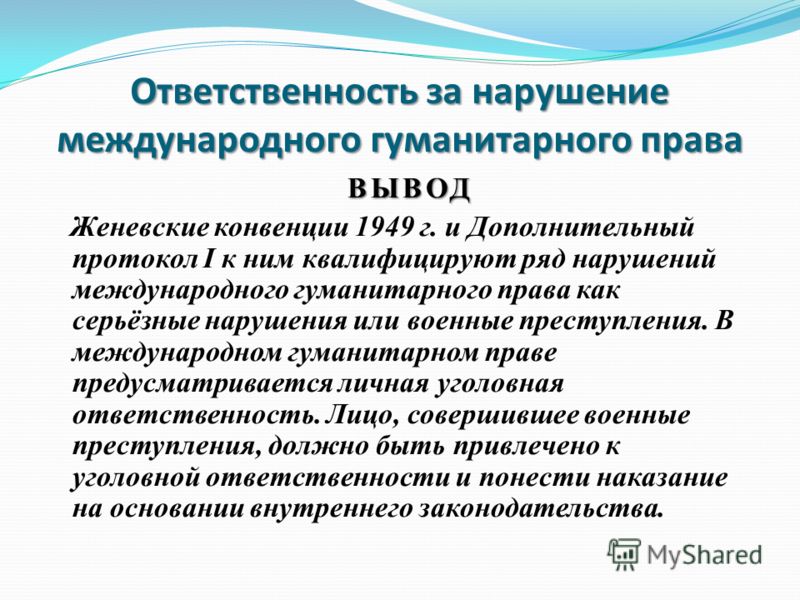 Ответственность за нарушение международного гуманитарного права

ВЫВОД

Женевские конвенции 1949 г. и Дополнительный протокол I к ним квалифицируют ряд нарушений международного гуманитарного права как серьёзные нарушения или военные преступления. В международном гуманитарном праве предусматривается личная уголовная ответственность. Лицо, совершившее военные преступления, должно быть привлечено к уголовной ответственности и понести наказание на основании внутреннего законодательства.

MyShared